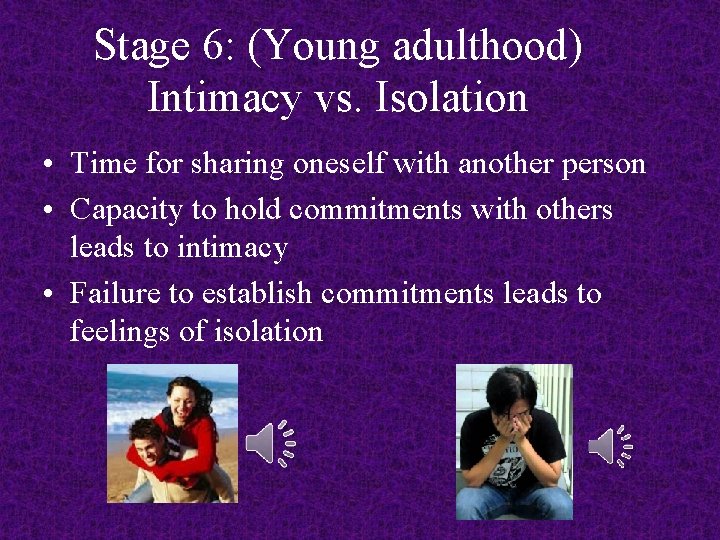 Stage 6: (Young adulthood)
Intimacy vs. Isolation

• Time for sharing oneself with another person
• Capacity to hold commitments with others leads to intimacy
• Failure to establish commitments leads to feelings of isolation